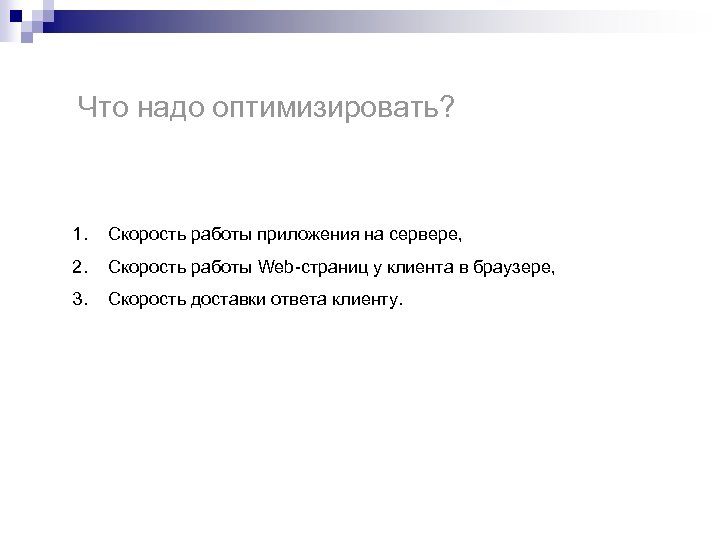 Что надо оптимизировать?

1. Скорость работы приложения на сервере,
2. Скорость работы Web-страниц у клиента в браузере,
3. Скорость доставки ответа клиенту.